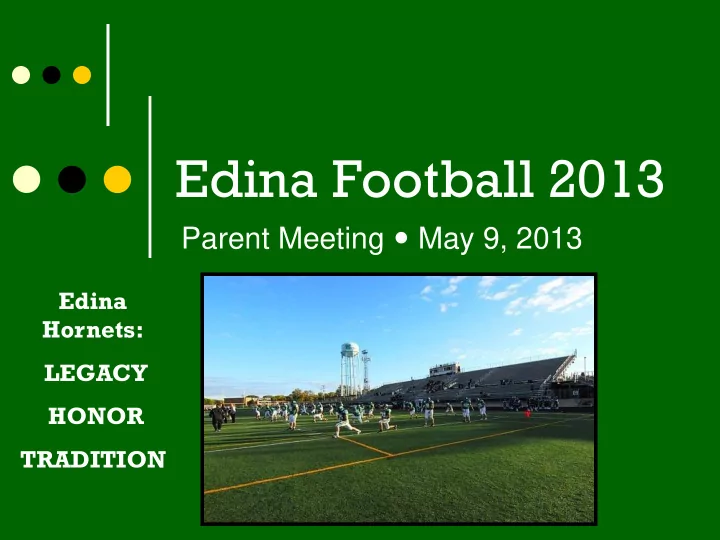 Edina Football 2013

Parent Meeting • May 9, 2013

Edina Hornets:

LEGACY

HONOR

TRADITION